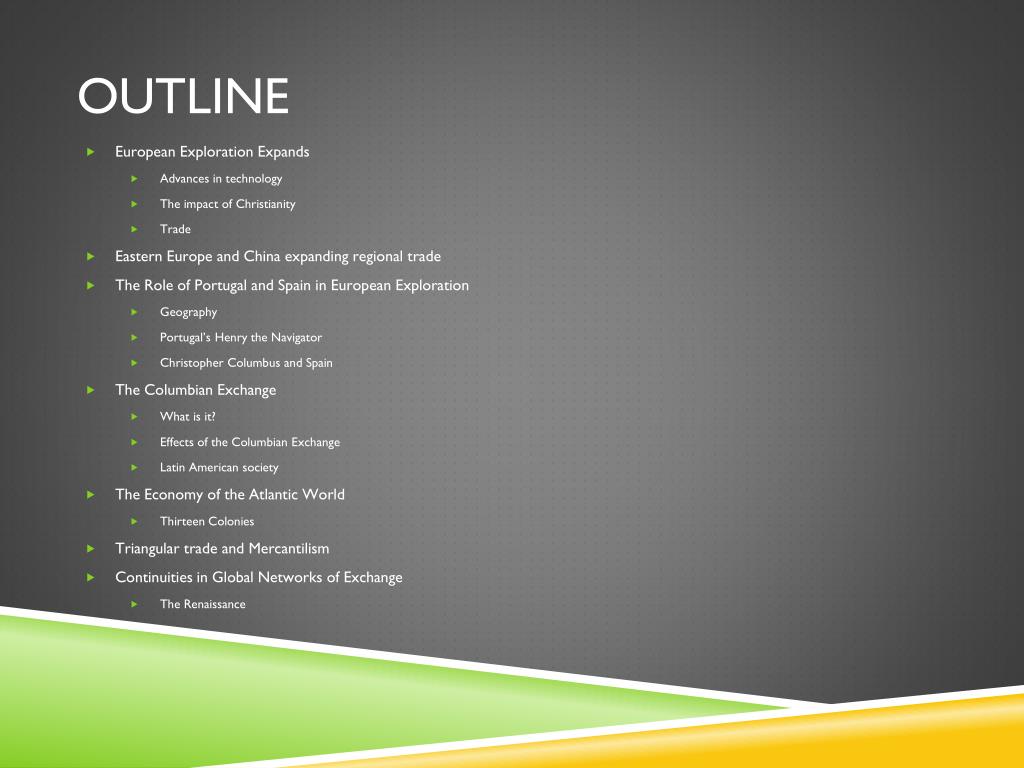 OUTLINE

European Exploration Expands

Advances in technology

The impact of Christianity

Trade

Eastern Europe and China expanding regional trade

The Role of Portugal and Spain in European Exploration

Geography

Portugal's Henry the Navigator

Christopher Columbus and Spain

The Columbian Exchange

What is it?

Effects of the Columbian Exchange

Latin American society

The Economy of the Atlantic World

Thirteen Colonies

Triangular trade and Mercantilism

Continuities in Global Networks of Exchange

The Renaissance